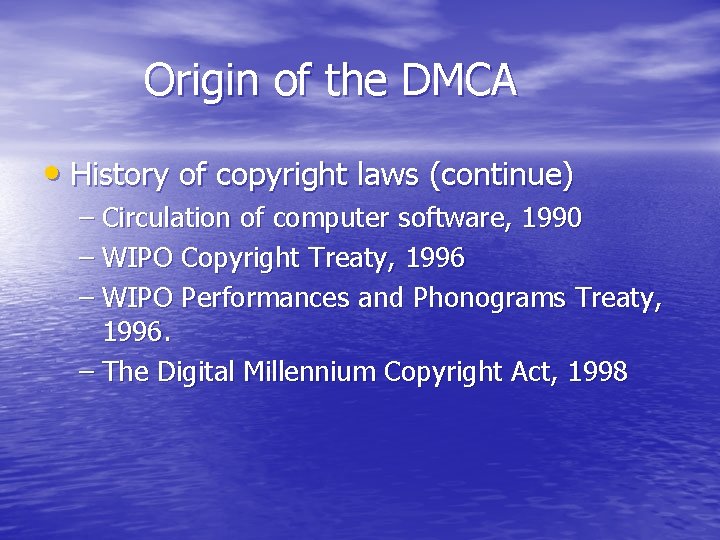 Origin of the DMCA

• History of copyright laws (continue)
– Circulation of computer software, 1990
– WIPO Copyright Treaty, 1996
– WIPO Performances and Phonograms Treaty, 1996.
– The Digital Millennium Copyright Act, 1998